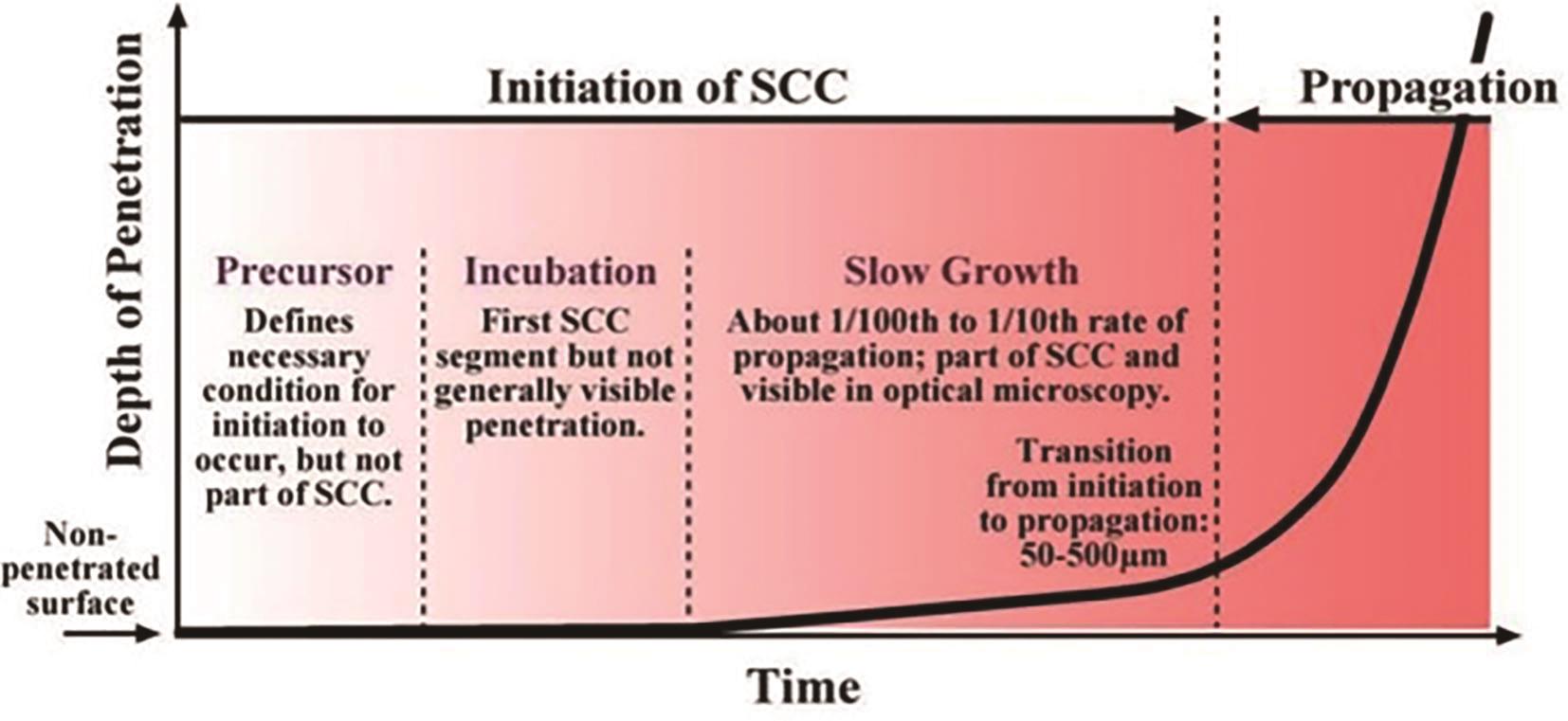 Depth of Penetration

Initiation of SCC

Propagation

Precursor
Defines necessary condition for initiation to occur, but not part of SCC.

Incubation
First SCC segment but not generally visible penetration.

Slow Growth
About 1/100th to 1/10th rate of propagation; part of SCC and visible in optical microscopy.

Transition from initiation to propagation: 50-500μm

Non-penetrated surface

Time